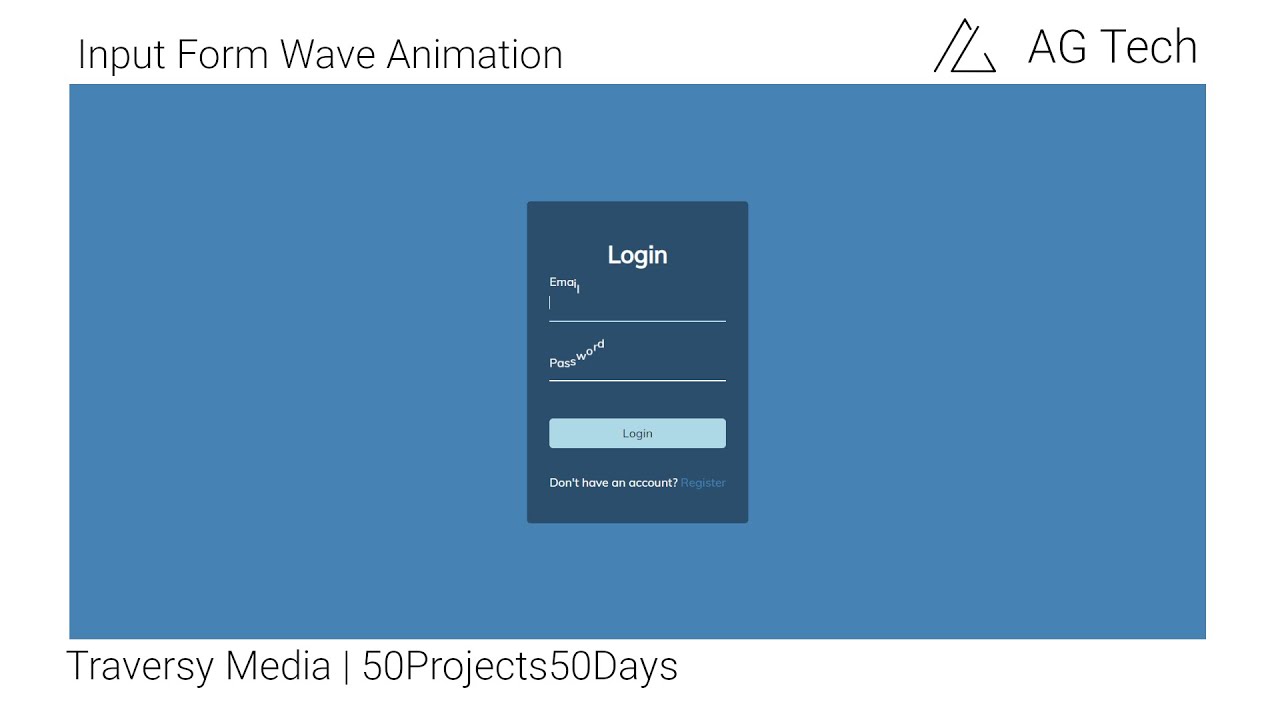 Input Form Wave Animation

AG Tech

Login

Email

Password

Login

Don't have an account? Register

Traversy Media | 50Projects50Days